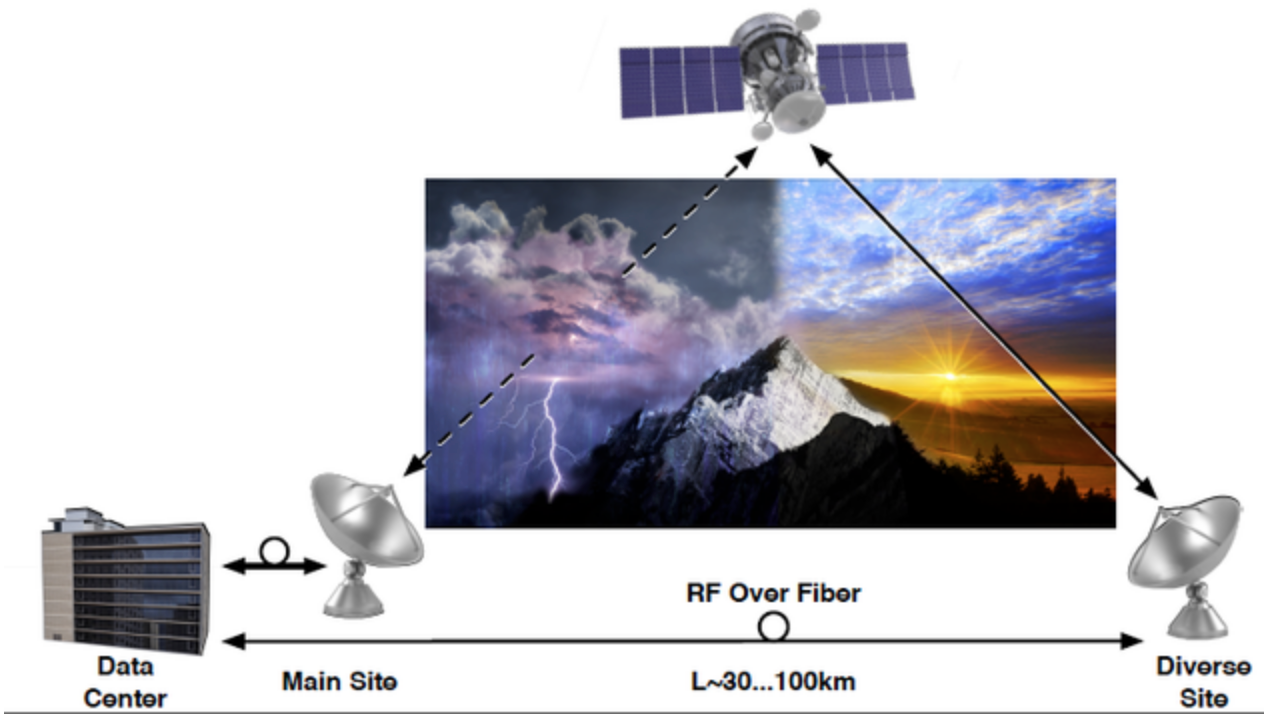 RF Over Fiber

Data Center

Main Site

L~30...100km

Diverse Site